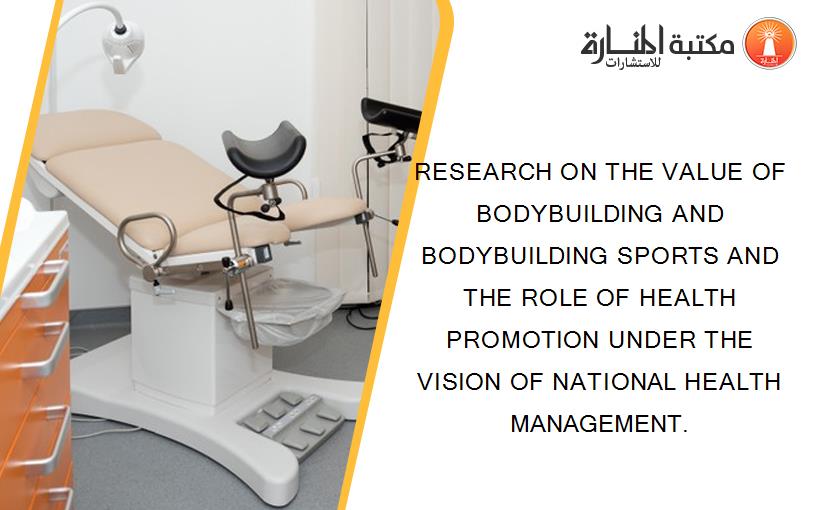 مكتبة المنارة للاستشارات

RESEARCH ON THE VALUE OF BODYBUILDING AND BODYBUILDING SPORTS AND THE ROLE OF HEALTH PROMOTION UNDER THE VISION OF NATIONAL HEALTH MANAGEMENT.